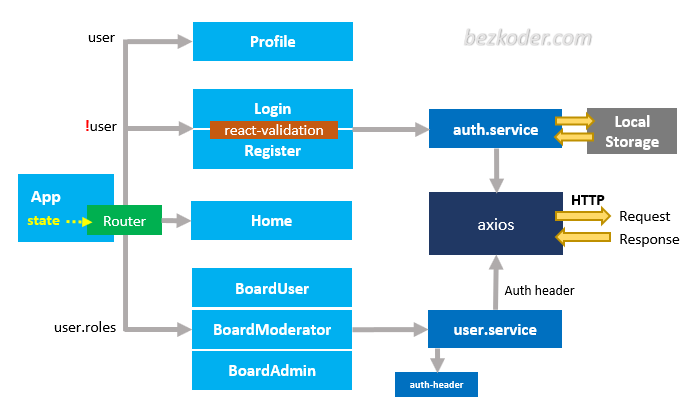 user

Profile

bezkoder.com

!user

Login

react-validation

Register

auth.service

Local Storage

App

state

Router

Home

axios

HTTP

Request

Response

BoardUser

Auth header

user.roles

BoardModerator

user.service

BoardAdmin

auth-header